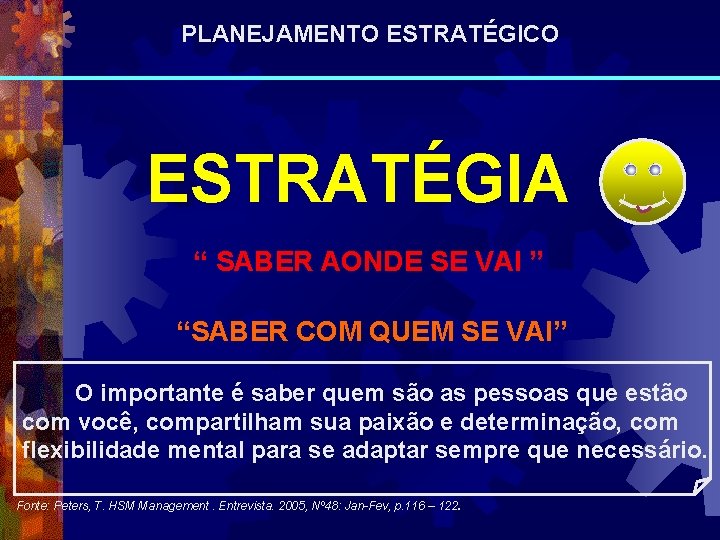 PLANEJAMENTO ESTRATÉGICO

ESTRATÉGIA

“ SABER AONDE SE VAI ”

“SABER COM QUEM SE VAI”

O importante é saber quem são as pessoas que estão com você, compartilham sua paixão e determinação, com flexibilidade mental para se adaptar sempre que necessário.

Fonte: Peters, T. HSM Management . Entrevista. 2005, Nº48: Jan-Fev, p.116 – 122.